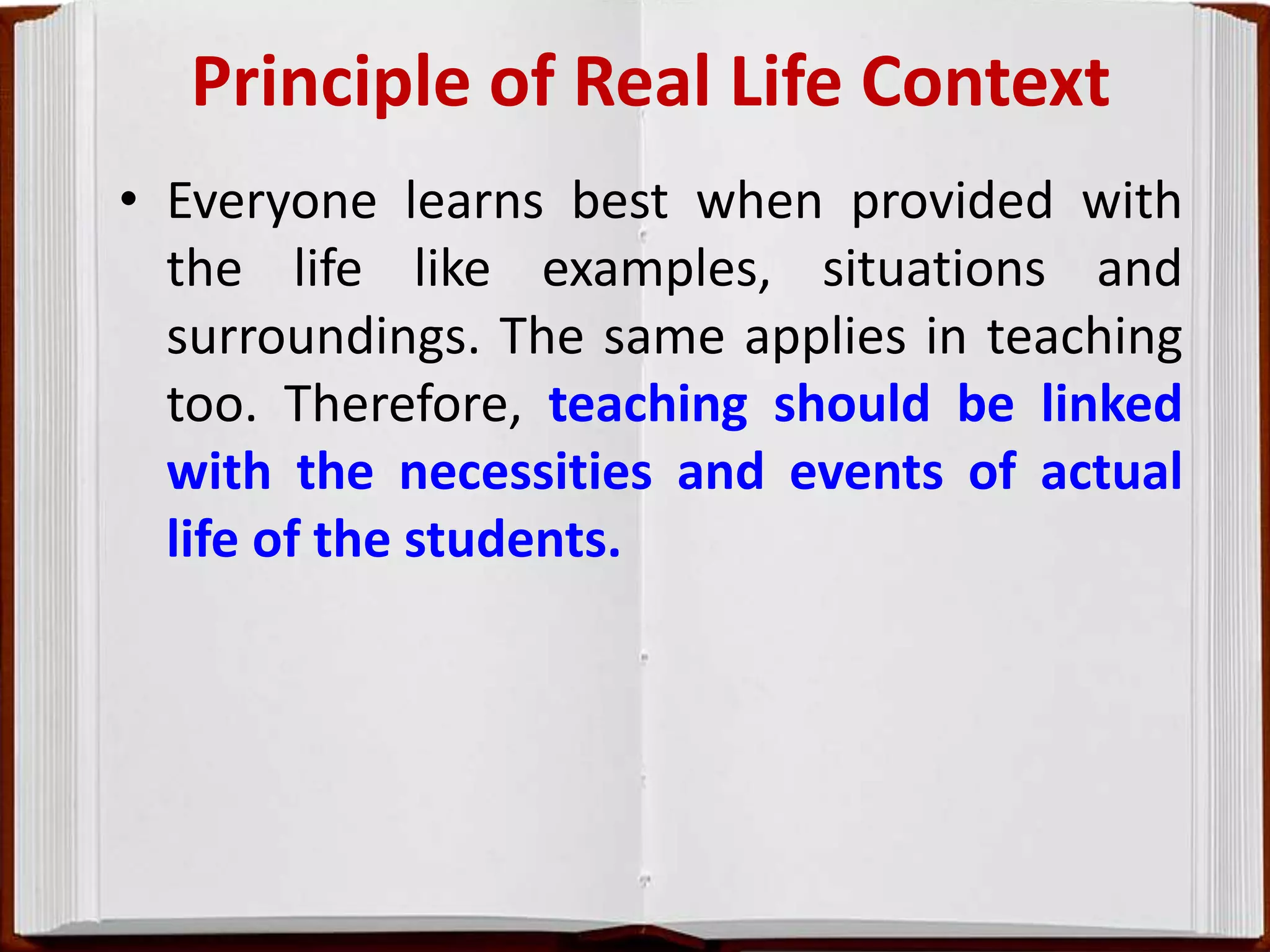 Principle of Real Life Context

• Everyone learns best when provided with the life like examples, situations and surroundings. The same applies in teaching too. Therefore, teaching should be linked with the necessities and events of actual life of the students.